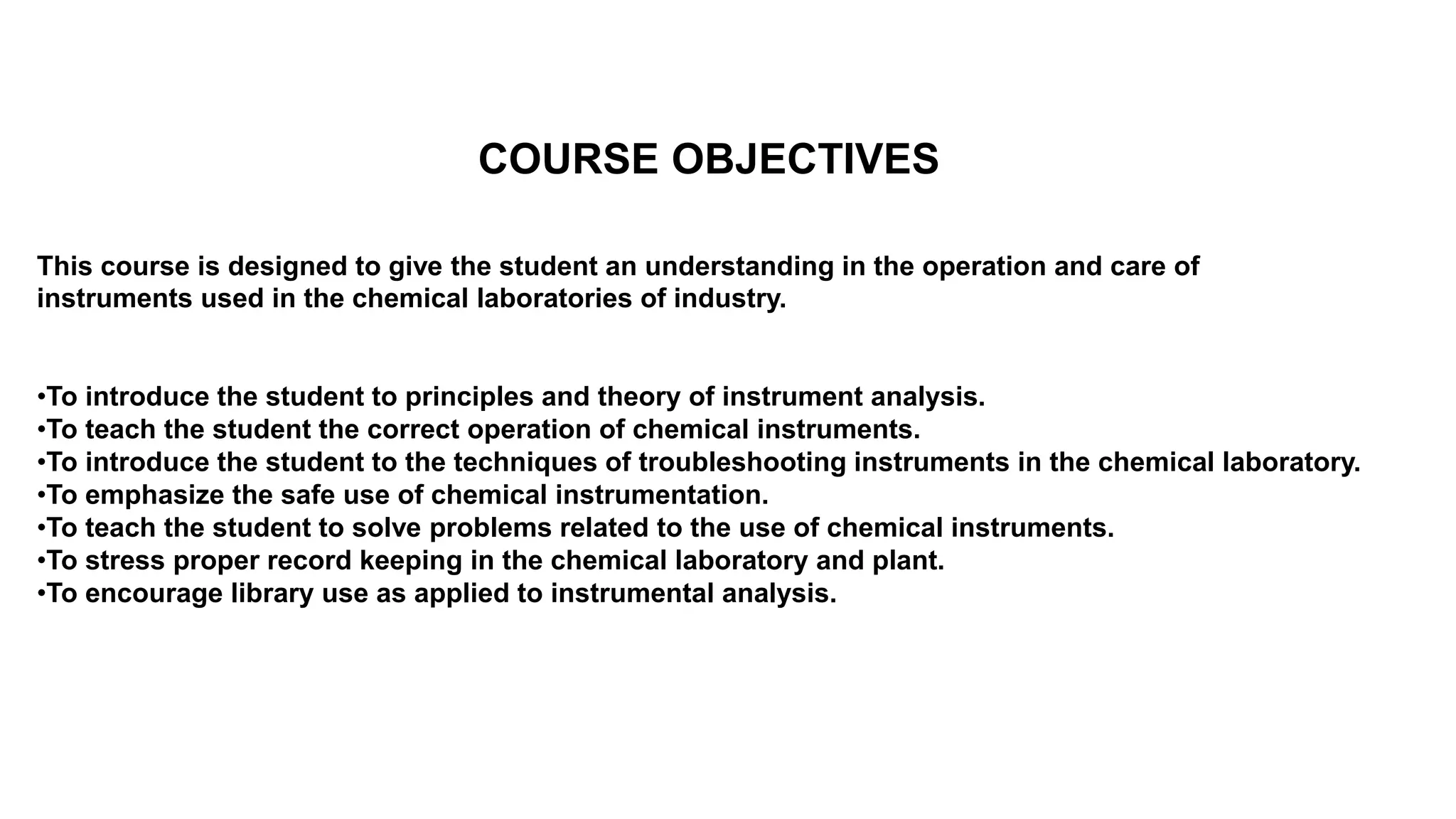 COURSE OBJECTIVES

This course is designed to give the student an understanding in the operation and care of instruments used in the chemical laboratories of industry.

•To introduce the student to principles and theory of instrument analysis.
•To teach the student the correct operation of chemical instruments.
•To introduce the student to the techniques of troubleshooting instruments in the chemical laboratory.
•To emphasize the safe use of chemical instrumentation.
•To teach the student to solve problems related to the use of chemical instruments.
•To stress proper record keeping in the chemical laboratory and plant.
•To encourage library use as applied to instrumental analysis.